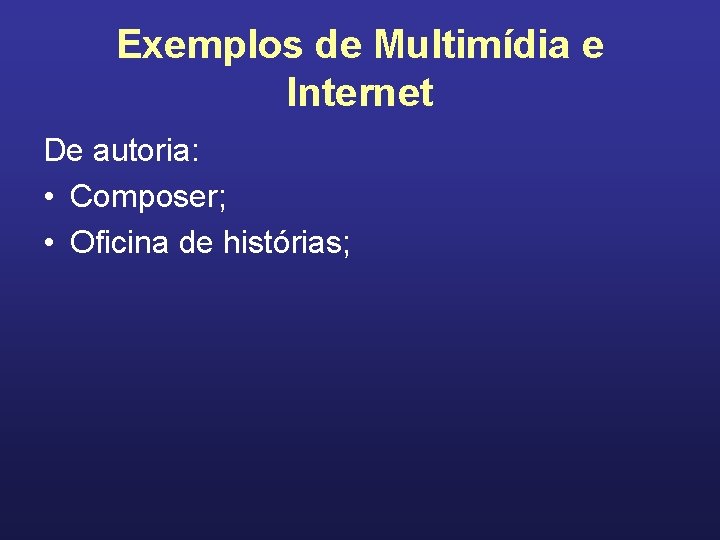 Exemplos de Multimídia e Internet

De autoria:
• Composer;
• Oficina de histórias;